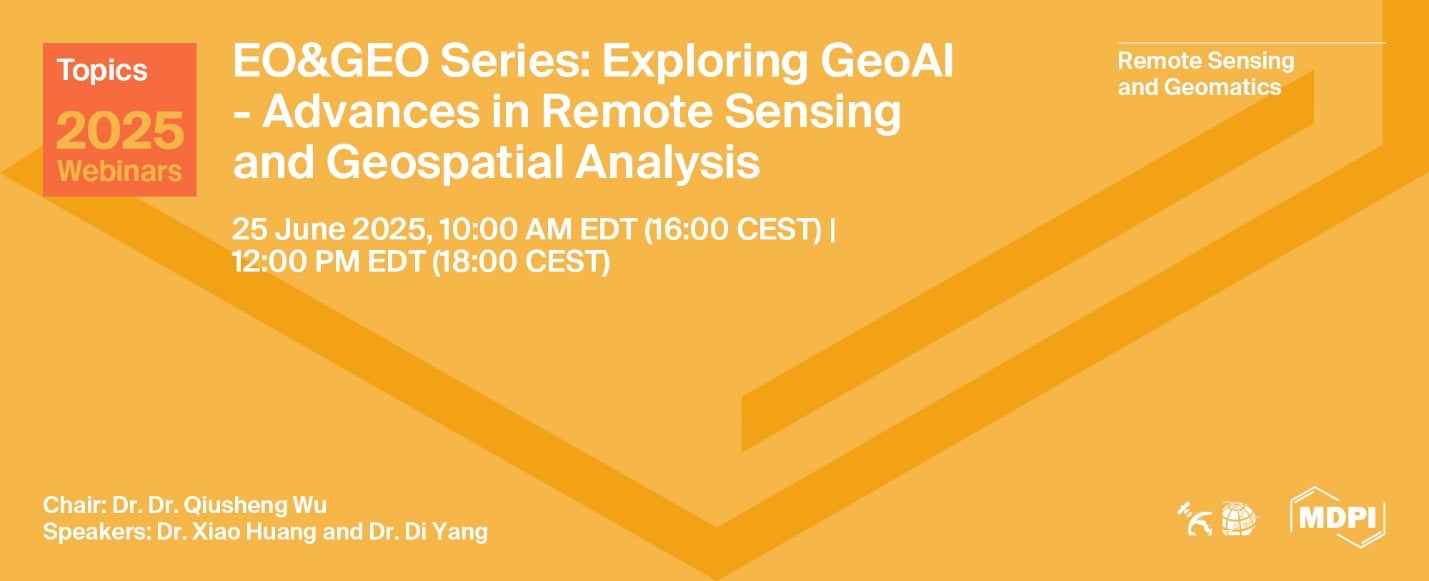 Topics
2025
Webinars

EO&GEO Series: Exploring GeoAI - Advances in Remote Sensing and Geospatial Analysis

25 June 2025, 10:00 AM EDT (16:00 CEST) | 12:00 PM EDT (18:00 CEST)

Remote Sensing and Geomatics

Chair: Dr. Dr. Qiusheng Wu
Speakers: Dr. Xiao Huang and Dr. Di Yang

MDPI